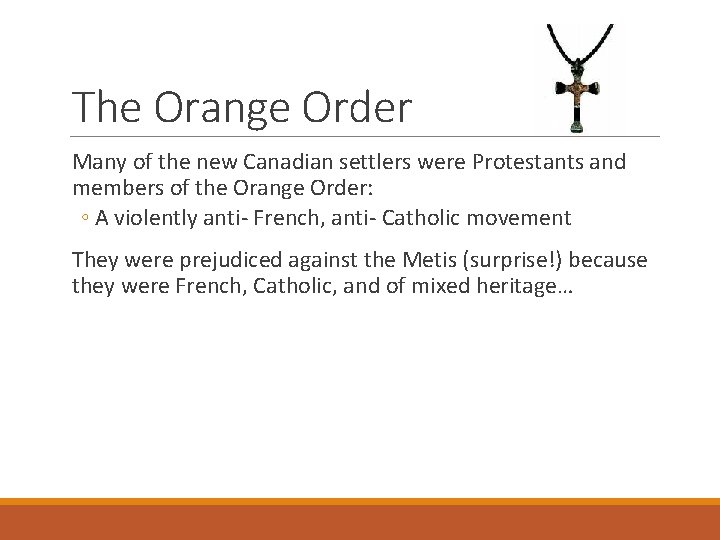 The Orange Order

Many of the new Canadian settlers were Protestants and members of the Orange Order:

◦ A violently anti- French, anti- Catholic movement

They were prejudiced against the Metis (surprise!) because they were French, Catholic, and of mixed heritage…